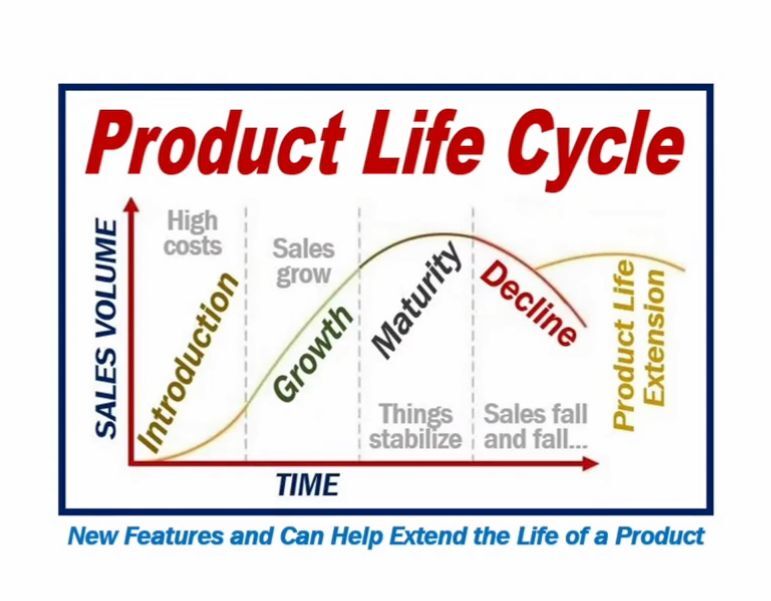 Product Life Cycle

SALES VOLUME

High costs

Introduction

Sales grow

Growth

Maturity

Things stabilize

Decline

Sales fall and fall...

Product Life Extension

TIME

New Features and Can Help Extend the Life of a Product